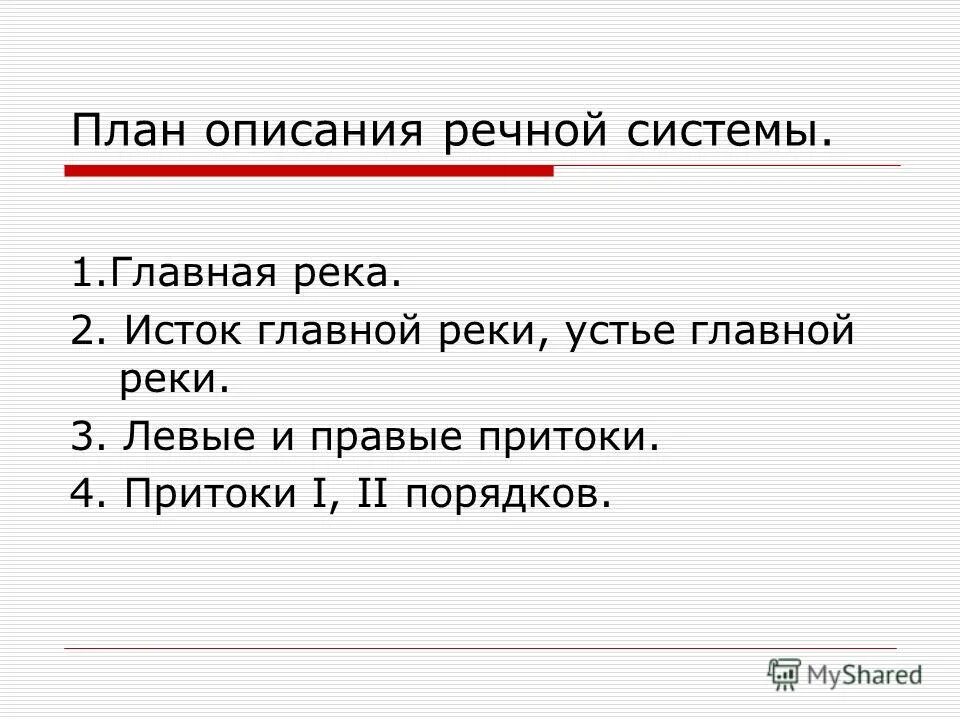 План описания речной системы.

1.Главная река.

2. Исток главной реки, устье главной реки.

3. Левые и правые притоки.

4. Притоки I, II порядков.

MyShared